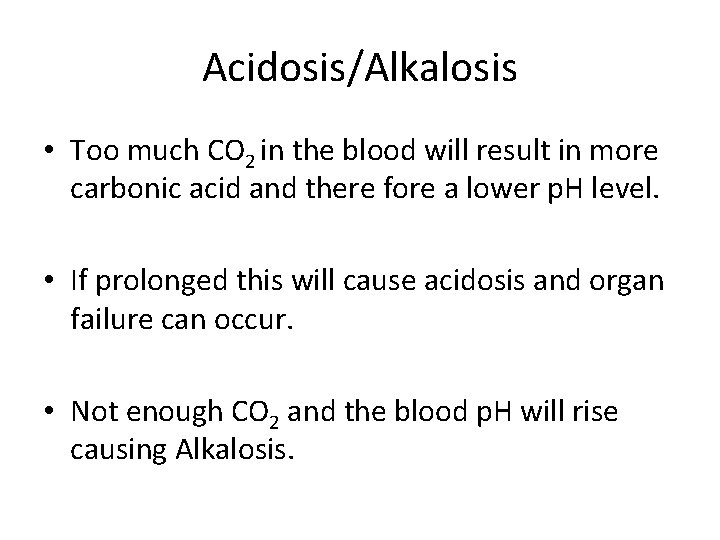 Acidosis/Alkalosis

• Too much $CO_2$ in the blood will result in more carbonic acid and there fore a lower pH level.

• If prolonged this will cause acidosis and organ failure can occur.

• Not enough $CO_2$ and the blood pH will rise causing Alkalosis.